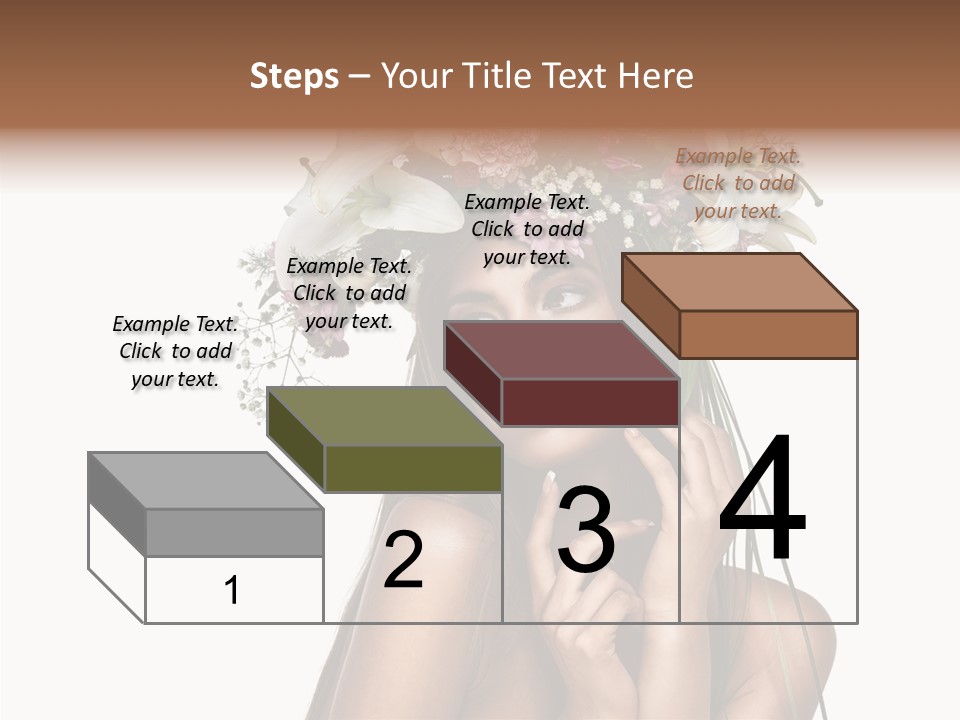 Steps – Your Title Text Here

Example Text. Click to add your text.

Example Text. Click to add your text.

Example Text. Click to add your text.

Example Text. Click to add your text.

1

2

3

4